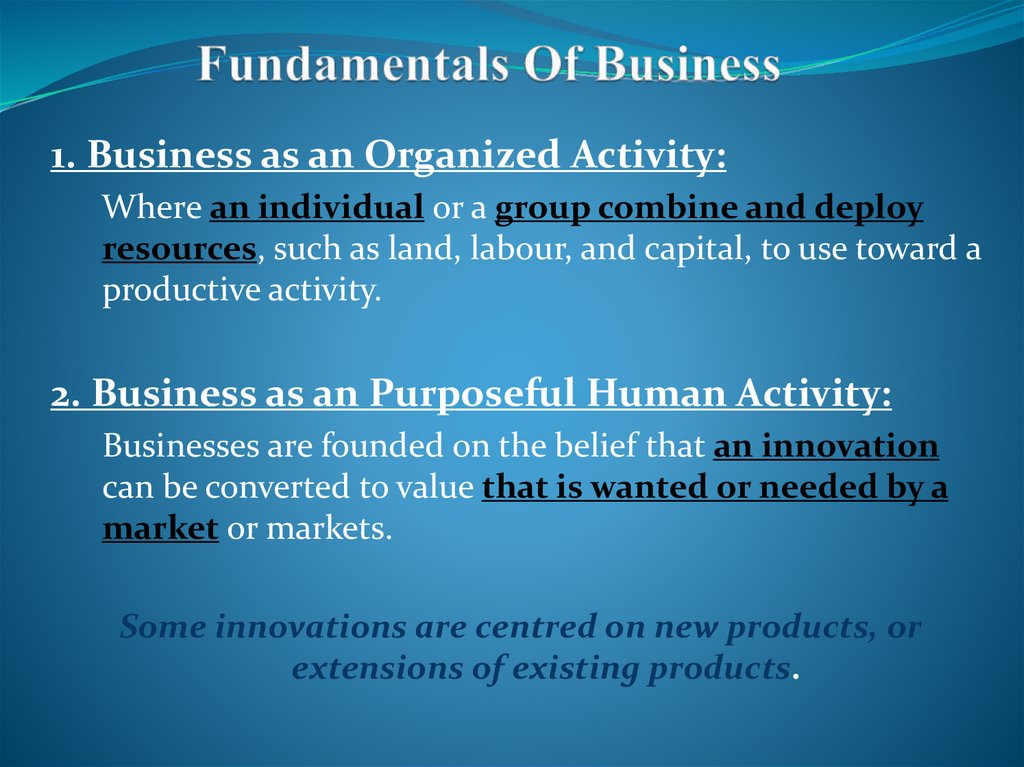 Fundamentals Of Business

1. Business as an Organized Activity:

Where an individual or a group combine and deploy resources, such as land, labour, and capital, to use toward a productive activity.

2. Business as an Purposeful Human Activity:

Businesses are founded on the belief that an innovation can be converted to value that is wanted or needed by a market or markets.

Some innovations are centred on new products, or extensions of existing products.